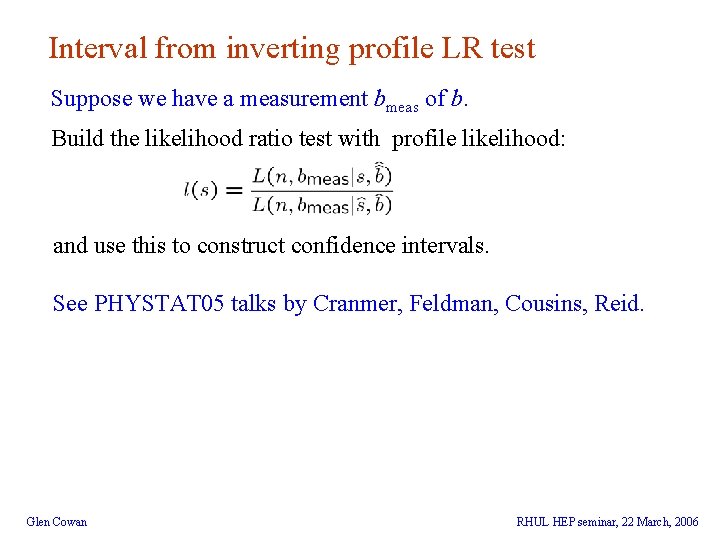 Interval from inverting profile LR test

Suppose we have a measurement $b_{\text{meas}}$ of $b$.

Build the likelihood ratio test with profile likelihood:

$l(s) = \frac{L(n, b_{\text{meas}}|s, \hat{\hat{b}})}{L(n, b_{\text{meas}}|\hat{s}, \hat{b})}$

and use this to construct confidence intervals.

See PHYSTAT05 talks by Cranmer, Feldman, Cousins, Reid.

Glen Cowan

RHUL HEP seminar, 22 March, 2006